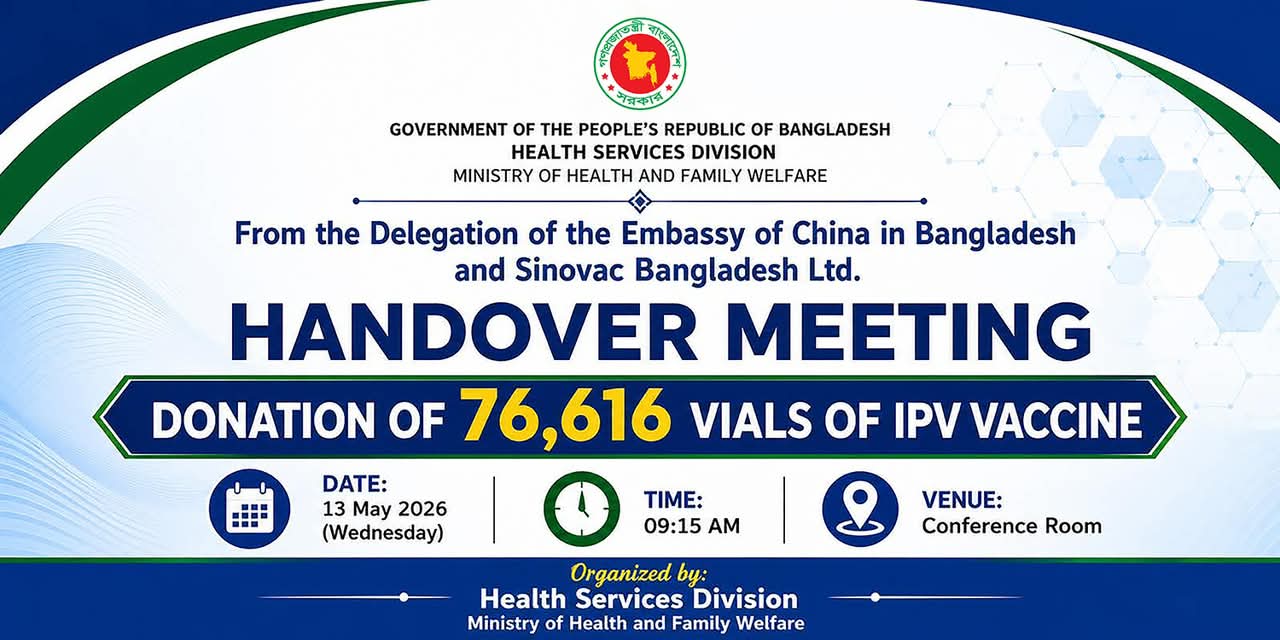 গণপ্রজাতন্ত্রী বাংলাদেশ সরকার

GOVERNMENT OF THE PEOPLE'S REPUBLIC OF BANGLADESH
HEALTH SERVICES DIVISION
MINISTRY OF HEALTH AND FAMILY WELFARE

From the Delegation of the Embassy of China in Bangladesh and Sinovac Bangladesh Ltd.

HANDOVER MEETING

DONATION OF 76,616 VIALS OF IPV VACCINE

DATE:
13 May 2026
(Wednesday)

TIME:
09:15 AM

VENUE:
Conference Room

Organized by:
Health Services Division
Ministry of Health and Family Welfare